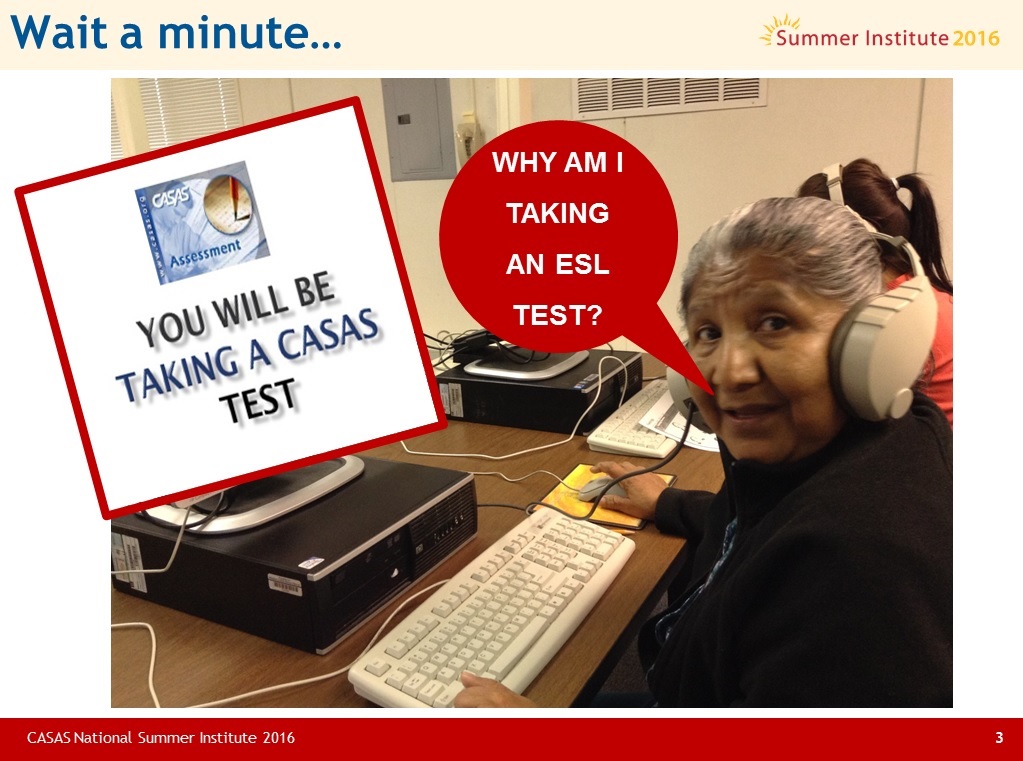 Wait a minute…

Summer Institute 2016

CASAS
Assessment

YOU WILL BE TAKING A CASAS TEST

WHY AM I TAKING AN ESL TEST?

CASAS National Summer Institute 2016

3